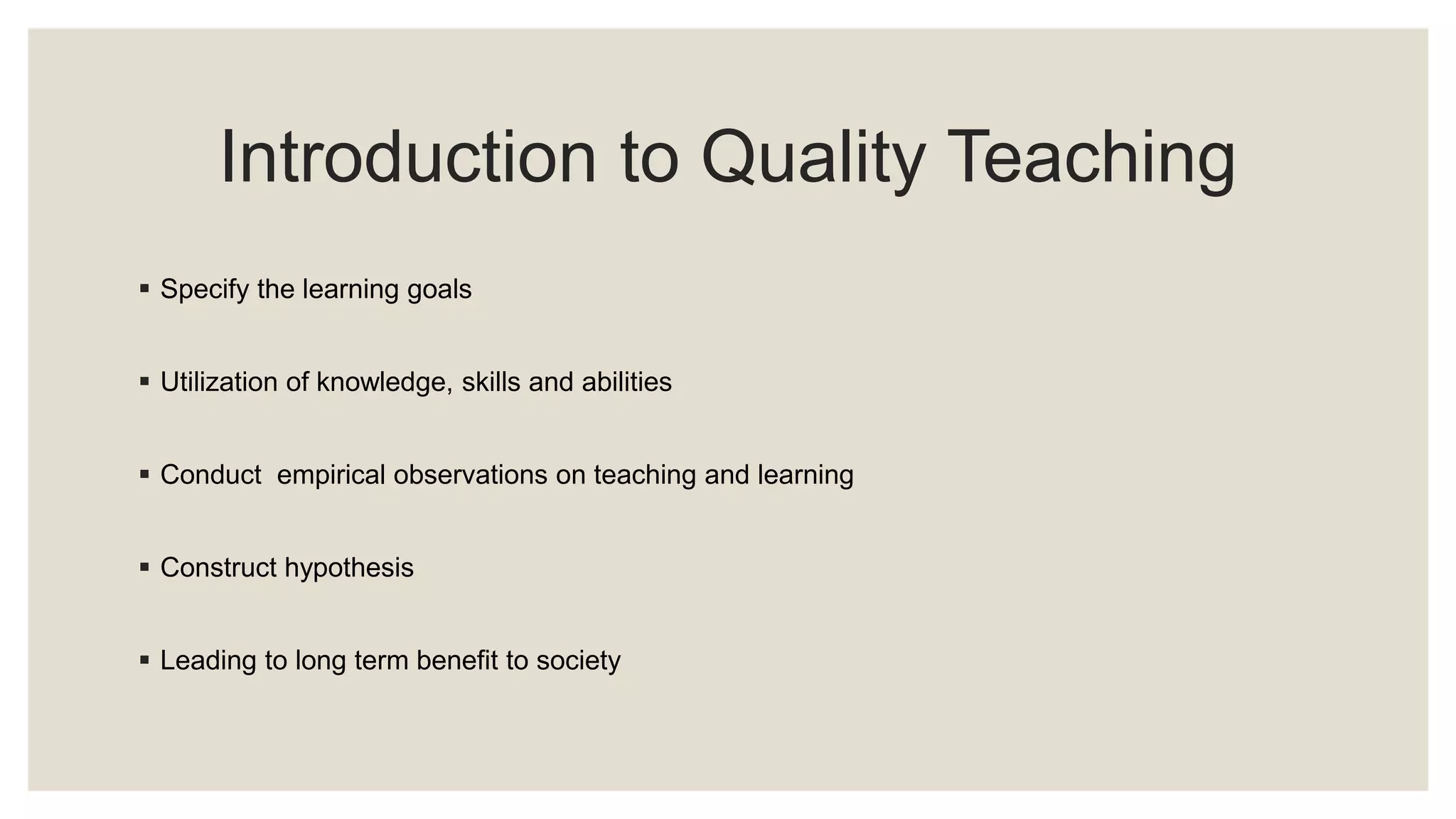 Introduction to Quality Teaching

▪ Specify the learning goals

▪ Utilization of knowledge, skills and abilities

▪ Conduct  empirical observations on teaching and learning

▪ Construct hypothesis

▪ Leading to long term benefit to society